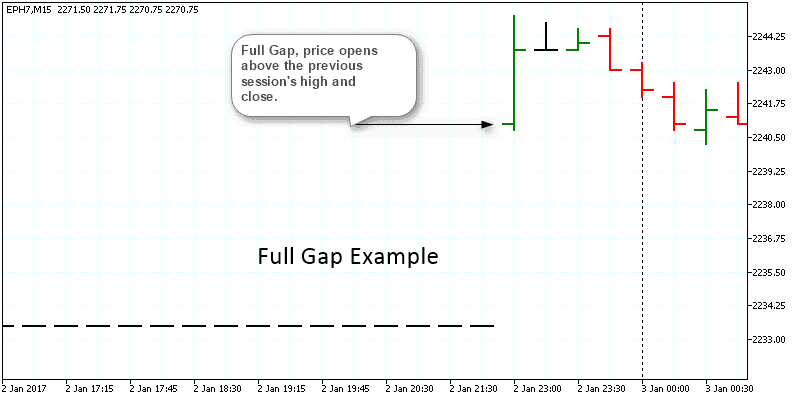 EPH7,M15 2271.50 2271.75 2270.75 2270.75

Full Gap, price opens above the previous session's high and close.

Full Gap Example

2244.25
2243.00
2241.75
2240.50
2239.25
2238.00
2236.75
2235.50
2234.25
2233.00

2 Jan 2017
2 Jan 17:15
2 Jan 17:45
2 Jan 18:30
2 Jan 19:15
2 Jan 19:45
2 Jan 20:30
2 Jan 21:30
2 Jan 23:00
2 Jan 23:30
3 Jan 00:00
3 Jan 00:30